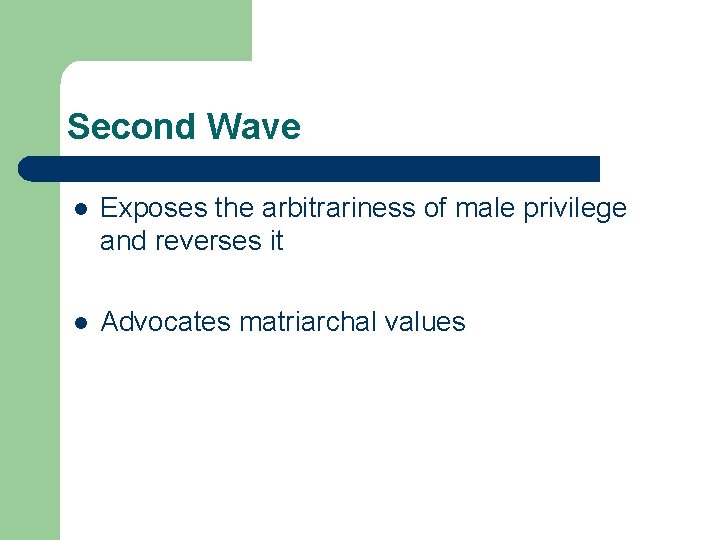 Second Wave

- Exposes the arbitrariness of male privilege and reverses it

- Advocates matriarchal values